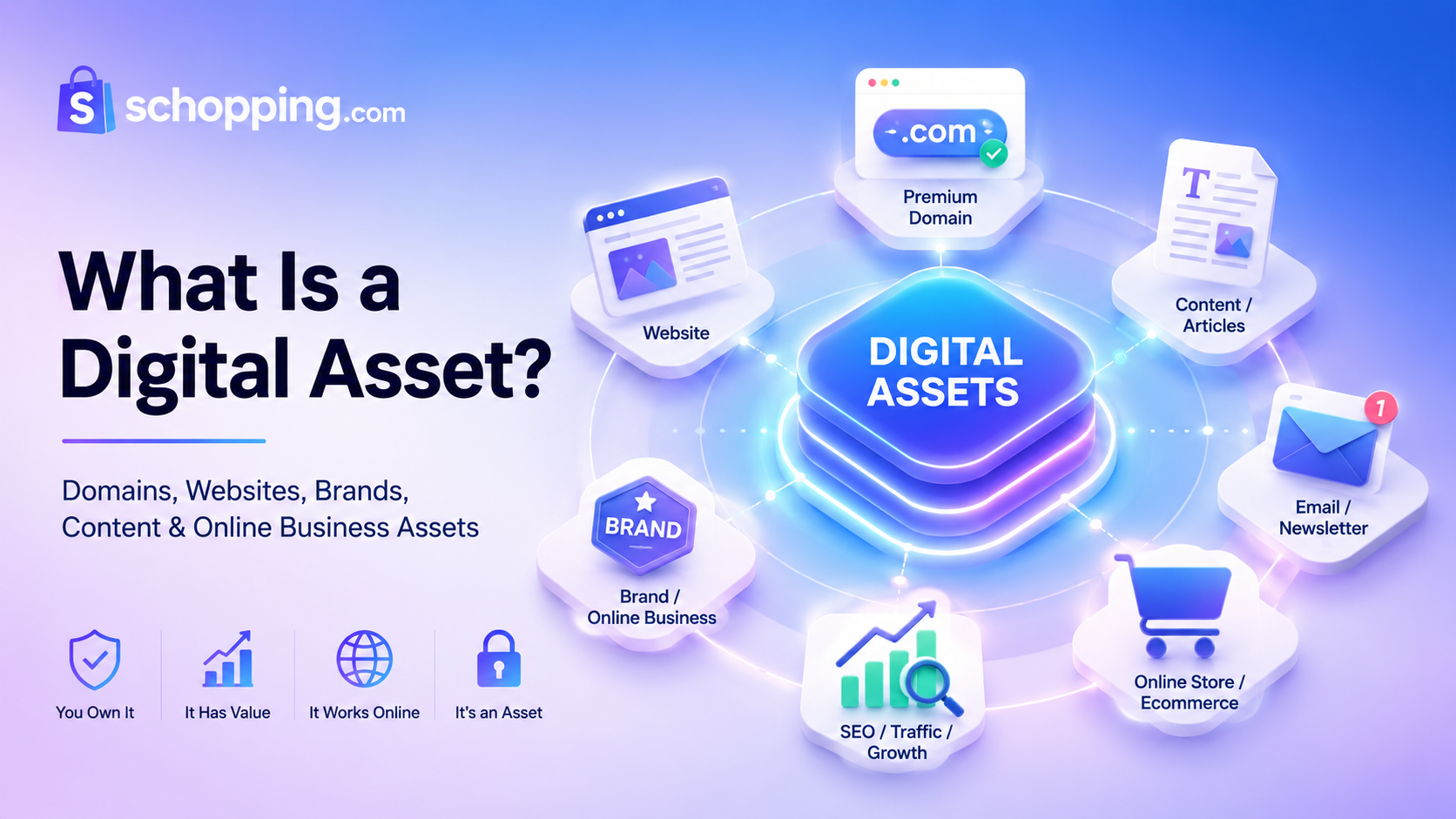 S schopping.com

What Is a Digital Asset?

Domains, Websites, Brands, Content & Online Business Assets

You Own It
It Has Value
It Works Online
It's an Asset

.com
Premium Domain

Website

T
Content / Articles

DIGITAL ASSETS

1
Email / Newsletter

BRAND
Brand / Online Business

SEO / Traffic / Growth

Online Store / Ecommerce